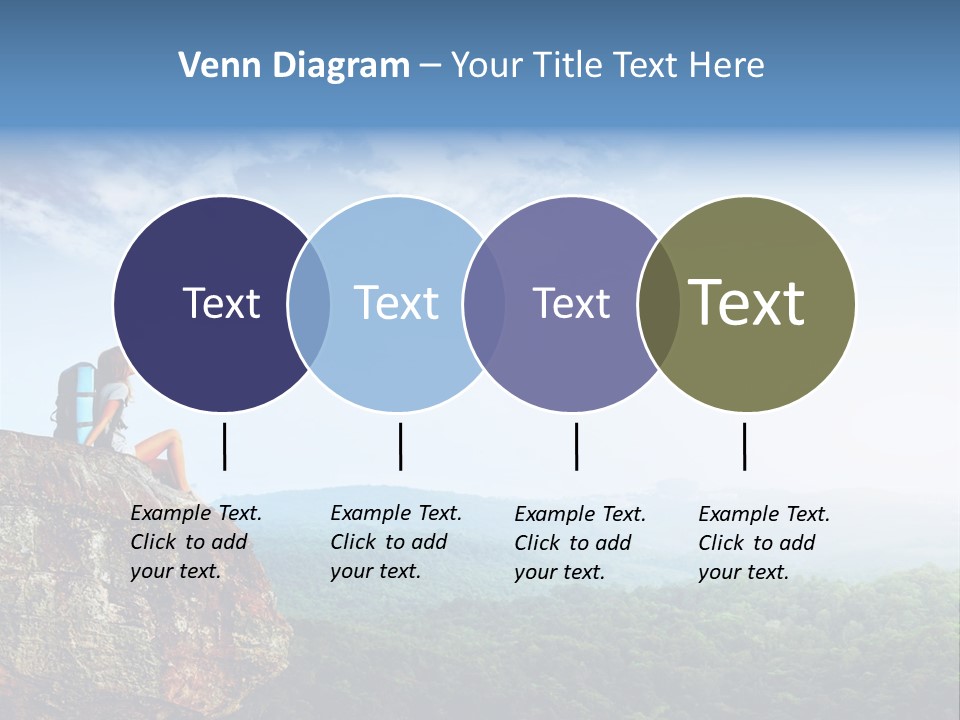 Venn Diagram – Your Title Text Here

Text

Text

Text

Text

Example Text. Click to add your text.

Example Text. Click to add your text.

Example Text. Click to add your text.

Example Text. Click to add your text.